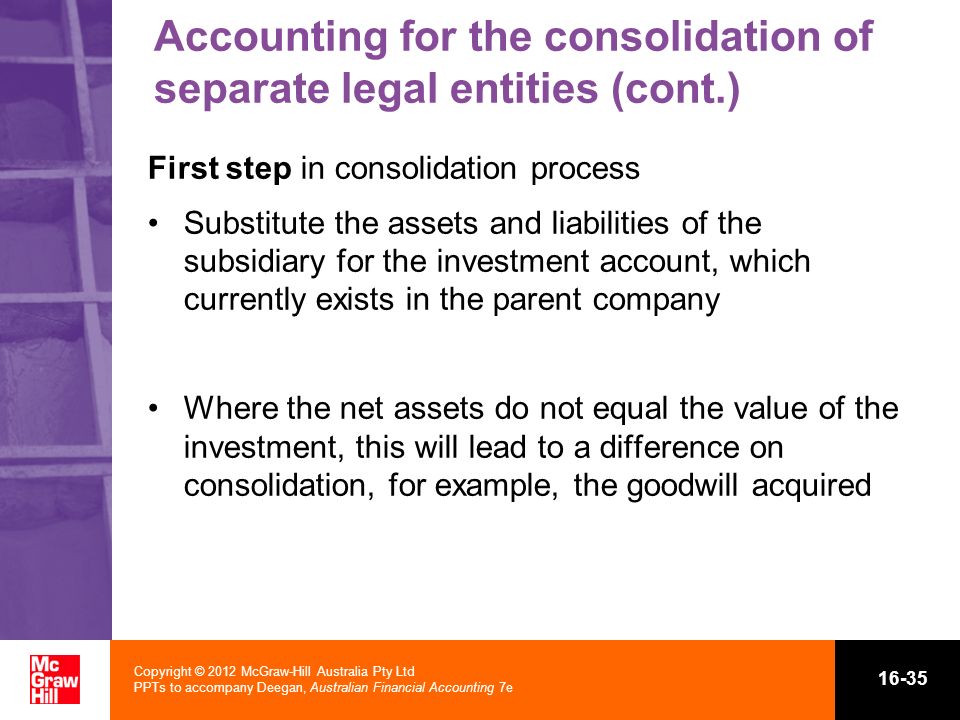 Accounting for the consolidation of separate legal entities (cont.)

First step in consolidation process

• Substitute the assets and liabilities of the subsidiary for the investment account, which currently exists in the parent company

• Where the net assets do not equal the value of the investment, this will lead to a difference on consolidation, for example, the goodwill acquired

Mc Graw Hill

Copyright © 2012 McGraw-Hill Australia Pty Ltd
PPTs to accompany Deegan, Australian Financial Accounting 7e

16-35